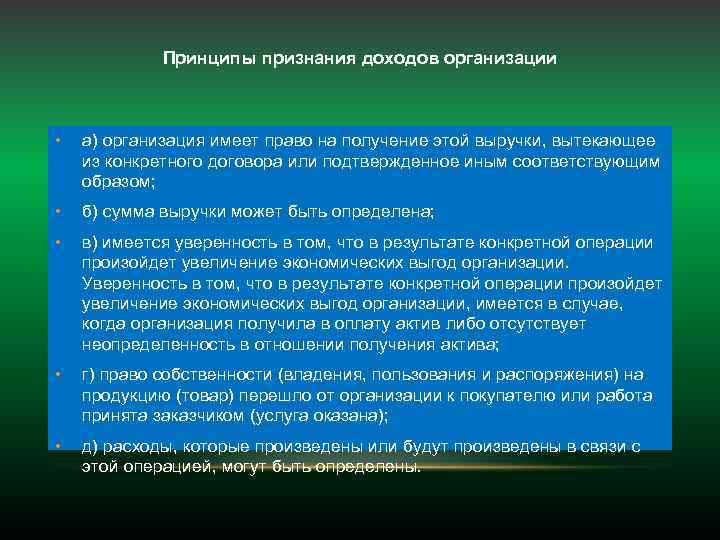 Принципы признания доходов организации

• а) организация имеет право на получение этой выручки, вытекающее из конкретного договора или подтвержденное иным соответствующим образом;

• б) сумма выручки может быть определена;

• в) имеется уверенность в том, что в результате конкретной операции произойдет увеличение экономических выгод организации. Уверенность в том, что в результате конкретной операции произойдет увеличение экономических выгод организации, имеется в случае, когда организация получила в оплату актив либо отсутствует неопределенность в отношении получения актива;

• г) право собственности (владения, пользования и распоряжения) на продукцию (товар) перешло от организации к покупателю или работа принята заказчиком (услуга оказана);

• д) расходы, которые произведены или будут произведены в связи с этой операцией, могут быть определены.